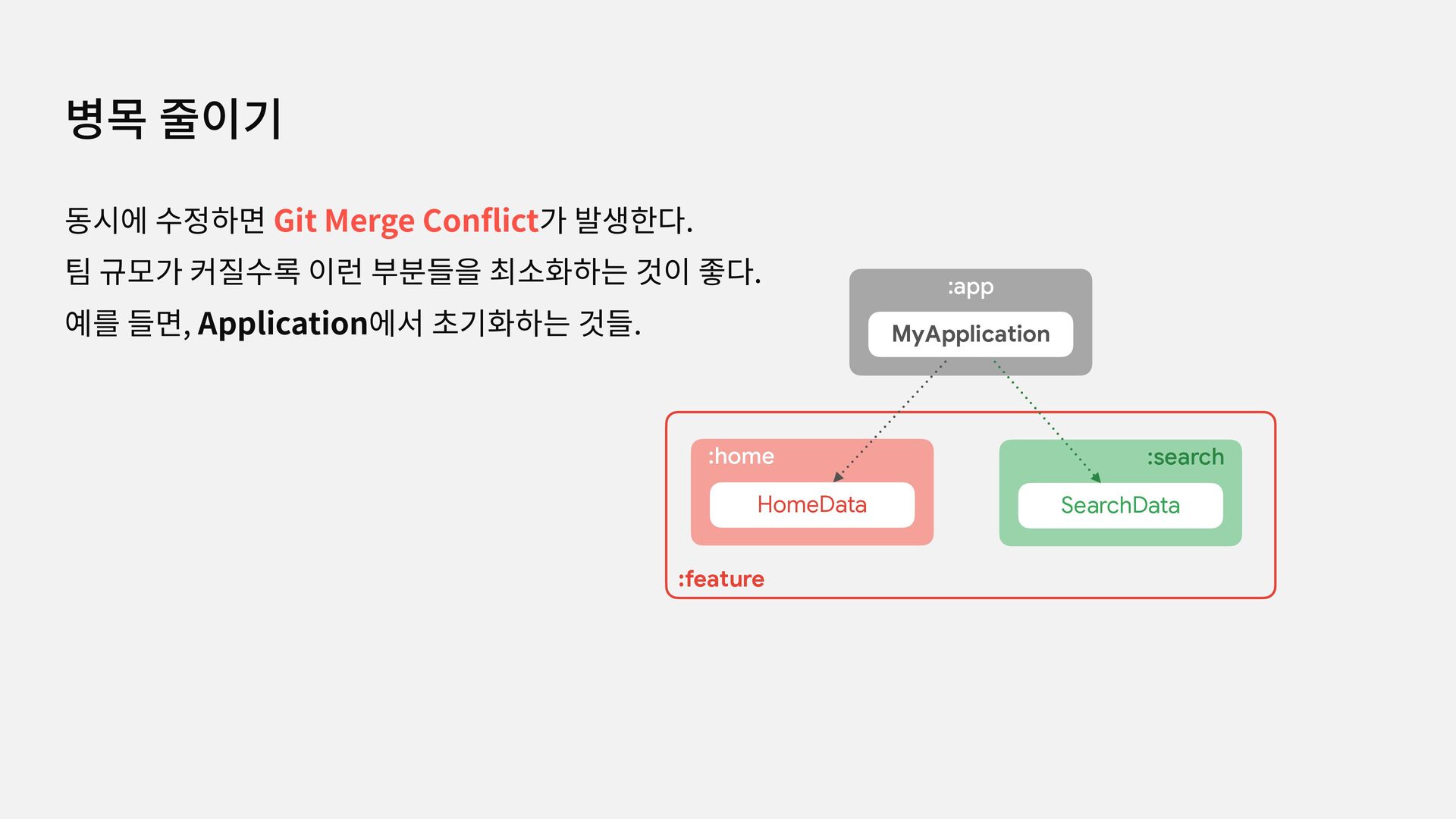 병목 줄이기

동시에 수정하면 Git Merge Conflict가 발생한다.
팀 규모가 커질수록 이런 부분들을 최소화하는 것이 좋다.
예를 들면, Application에서 초기화하는 것들.

:app
MyApplication

:home
HomeData

:search
SearchData

:feature